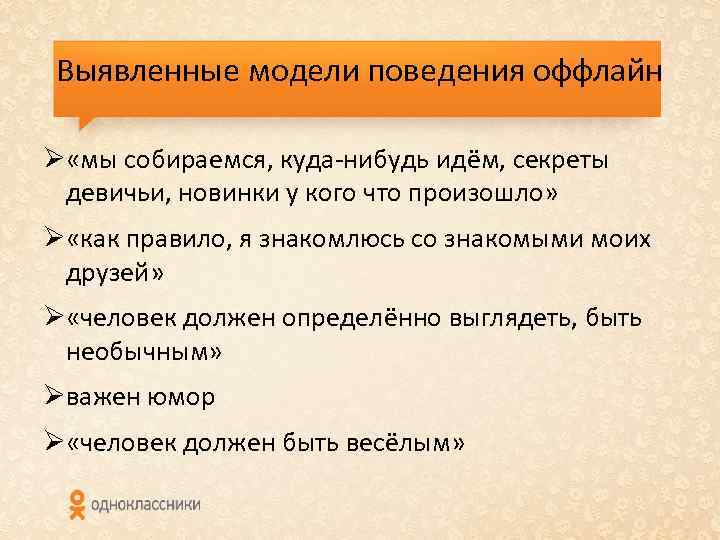 Выявленные модели поведения оффлайн

➢«мы собираемся, куда-нибудь идём, секреты девичьи, новинки у кого что произошло»

➢«как правило, я знакомлюсь со знакомыми моих друзей»

➢«человек должен определённо выглядеть, быть необычным»

➢важен юмор

➢«человек должен быть весёлым»

одноклассники